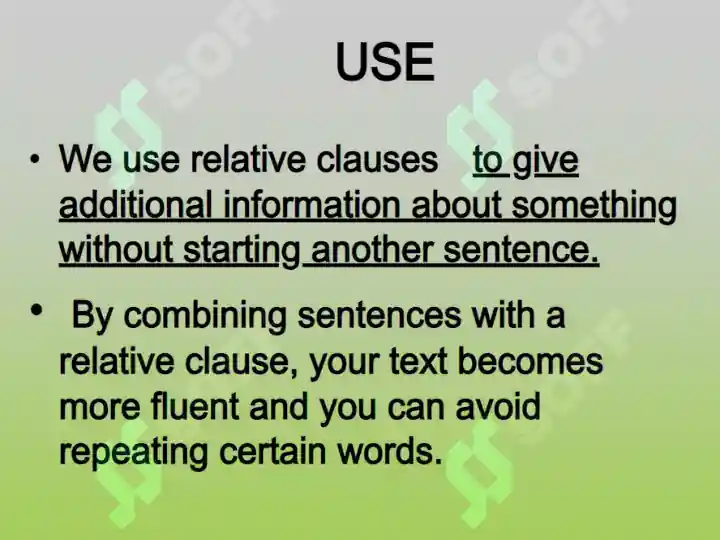 USE

• We use relative clauses to give additional information about something without starting another sentence.

• By combining sentences with a relative clause, your text becomes more fluent and you can avoid repeating certain words.